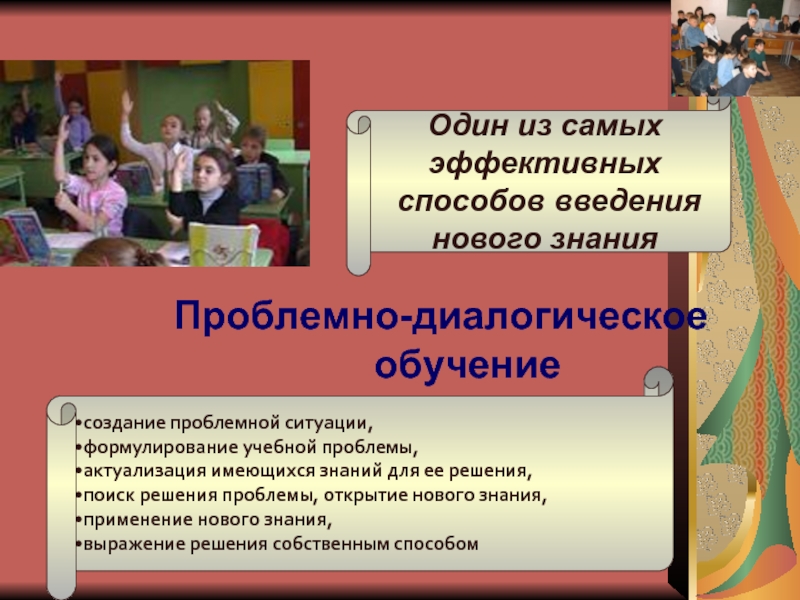 Один из самых эффективных способов введения нового знания

Проблемно-диалогическое обучение

•создание проблемной ситуации,
•формулирование учебной проблемы,
•актуализация имеющихся знаний для ее решения,
•поиск решения проблемы, открытие нового знания,
•применение нового знания,
•выражение решения собственным способом